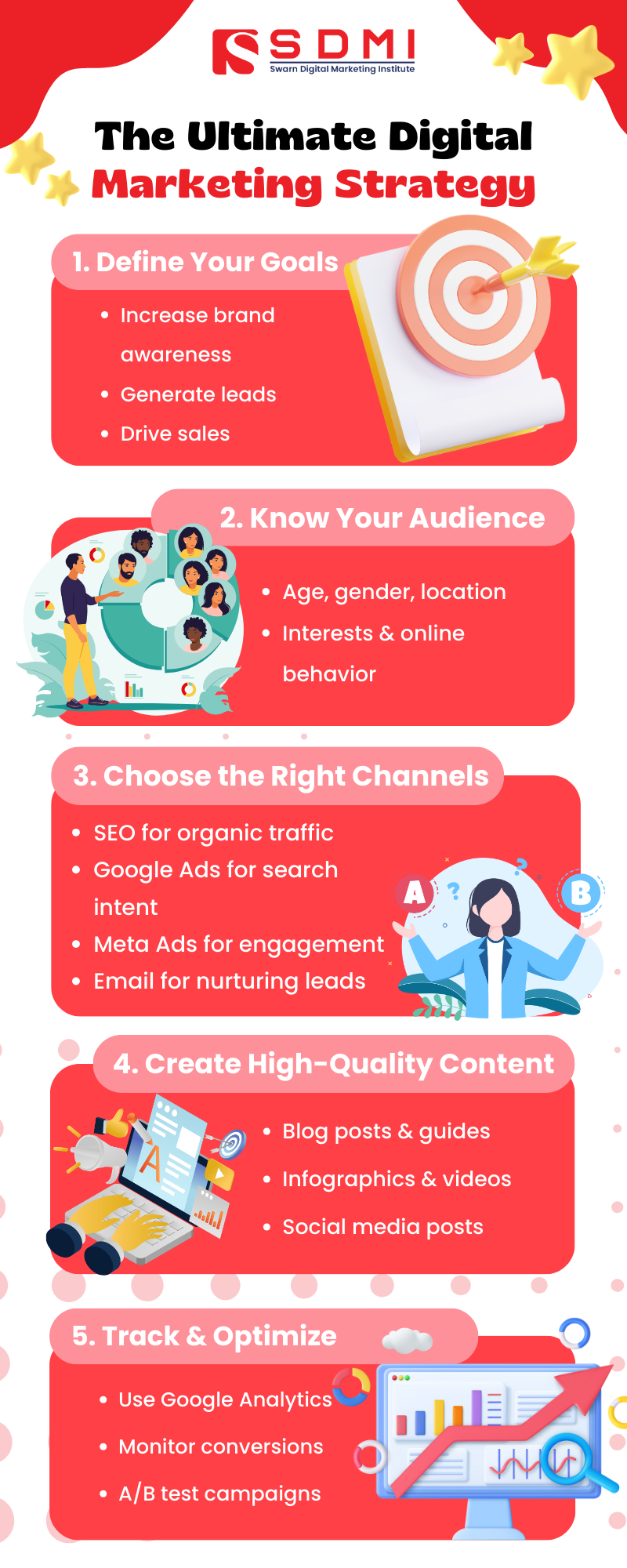 SDMI
Swarn Digital Marketing Institute

The Ultimate Digital Marketing Strategy

1. Define Your Goals
- Increase brand awareness
- Generate leads
- Drive sales

2. Know Your Audience
- Age, gender, location
- Interests & online behavior

3. Choose the Right Channels
- SEO for organic traffic
- Google Ads for search intent
- Meta Ads for engagement
- Email for nurturing leads

A ? B

4. Create High-Quality Content
- Blog posts & guides
- Infographics & videos
- Social media posts

5. Track & Optimize
- Use Google Analytics
- Monitor conversions
- A/B test campaigns